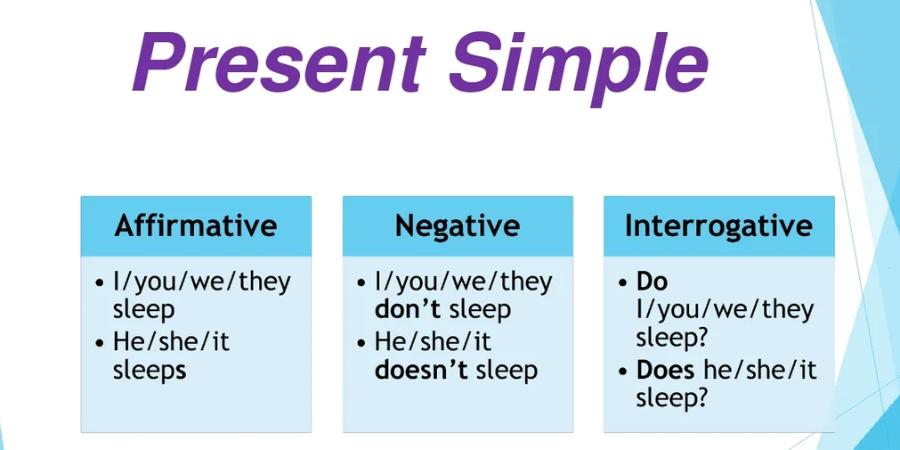 Present Simple

Affirmative
• I/you/we/they sleep
• He/she/it sleeps

Negative
• I/you/we/they don't sleep
• He/she/it doesn't sleep

Interrogative
• Do I/you/we/they sleep?
• Does he/she/it sleep?